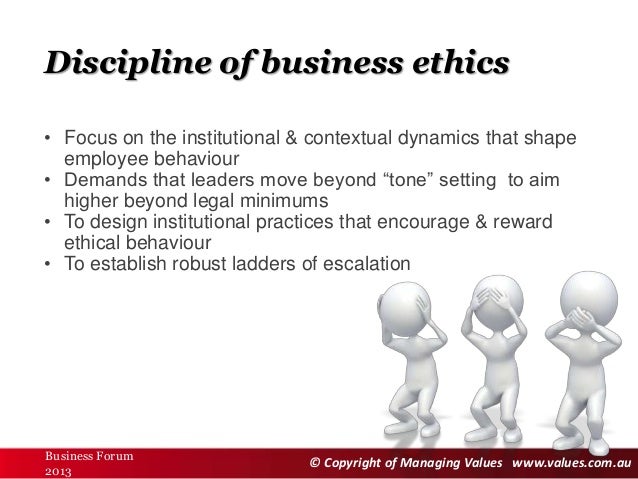 Discipline of business ethics

• Focus on the institutional & contextual dynamics that shape employee behaviour
• Demands that leaders move beyond “tone” setting to aim higher beyond legal minimums
• To design institutional practices that encourage & reward ethical behaviour
• To establish robust ladders of escalation

Business Forum 2013

© Copyright of Managing Values www.values.com.au